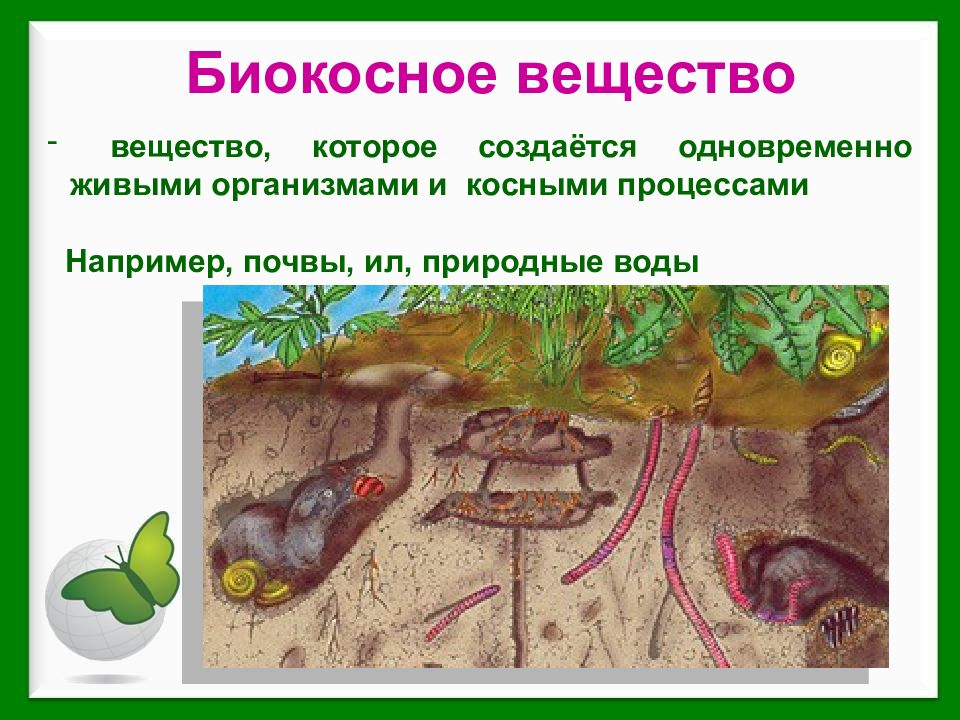 Биокосное вещество

- вещество, которое создаётся одновременно живыми организмами и косными процессами

Например, почвы, ил, природные воды